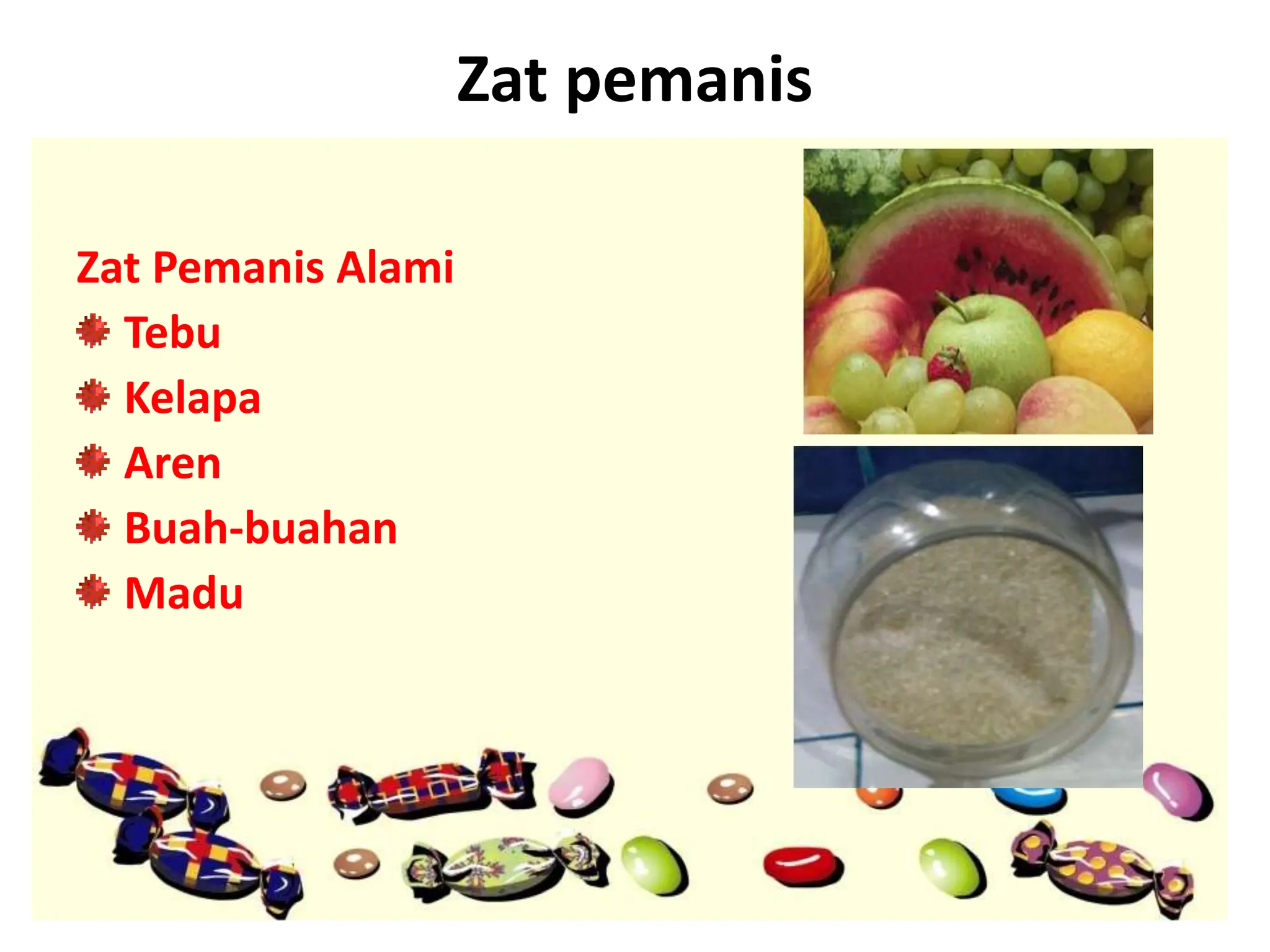 Zat pemanis

Zat Pemanis Alami
Tebu
Kelapa
Aren
Buah-buahan
Madu